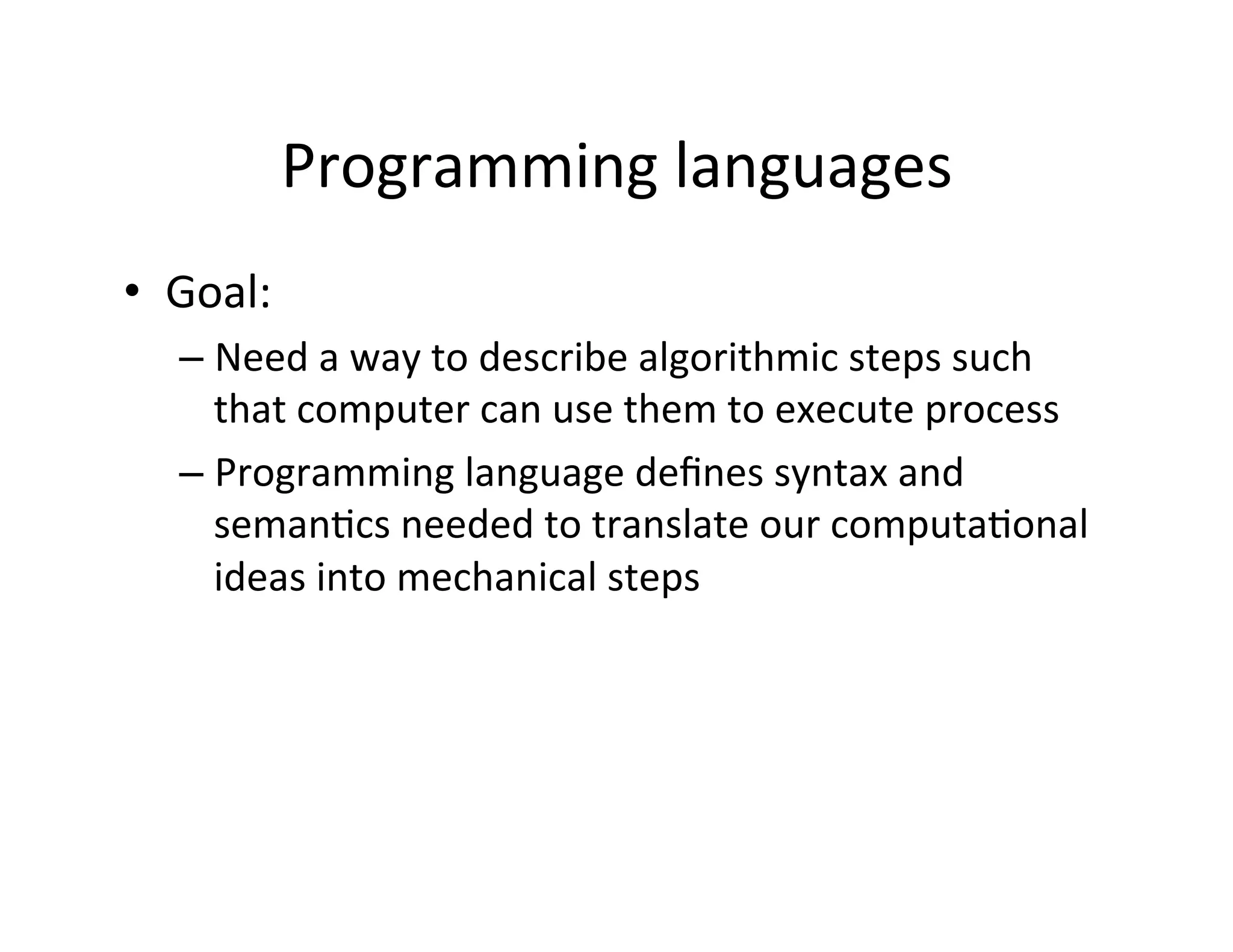 Programming languages

• Goal:

– Need a way to describe algorithmic steps such that computer can use them to execute process

– Programming language defines syntax and semantics needed to translate our computational ideas into mechanical steps